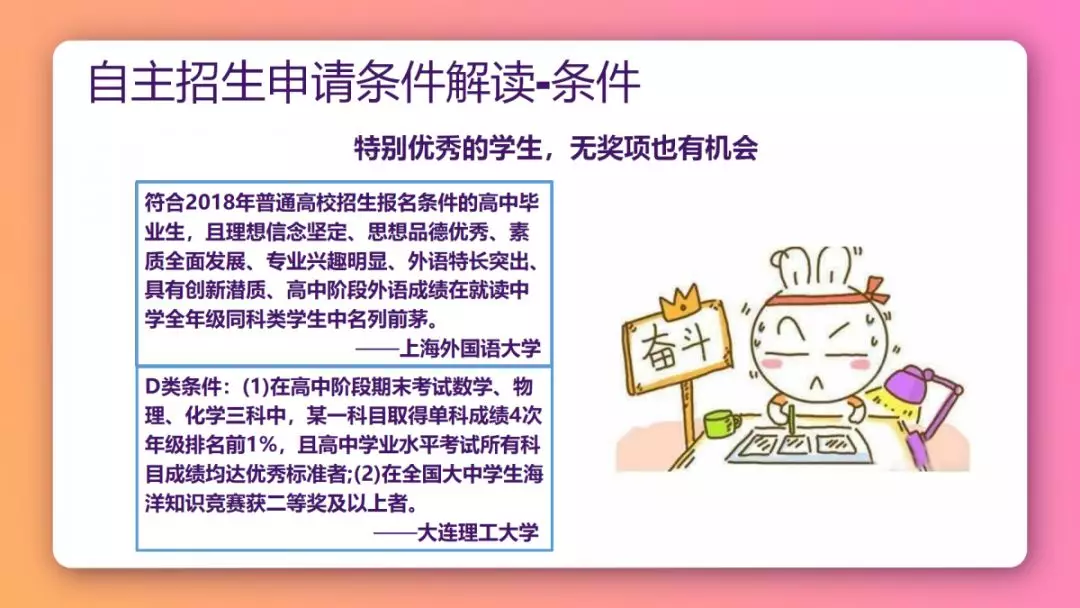 自主招生申请条件解读-条件

特别优秀的学生，无奖项也有机会

符合2018年普通高校招生报名条件的高中毕业生，且理想信念坚定、思想品德优秀、素质全面发展、专业兴趣明显、外语特长突出、具有创新潜质、高中阶段外语成绩在就读中学全年级同科类学生中名列前茅。

——上海外国语大学

D类条件：(1)在高中阶段期末考试数学、物理、化学三科中，某一科目取得单科成绩4次年级排名前1%，且高中学业水平考试所有科目成绩均达优秀标准者;(2)在全国大中学生海洋知识竞赛获二等奖及以上者。

——大连理工大学

奋斗